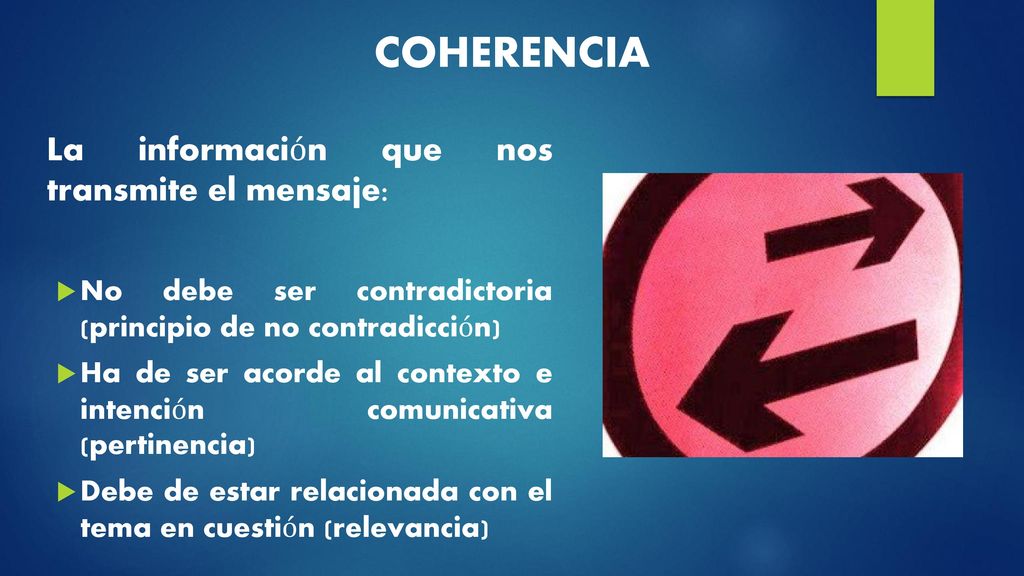 COHERENCIA

La información que nos transmite el mensaje:

No debe ser contradictoria (principio de no contradicción)

Ha de ser acorde al contexto e intención comunicativa (pertinencia)

Debe de estar relacionada con el tema en cuestión (relevancia)